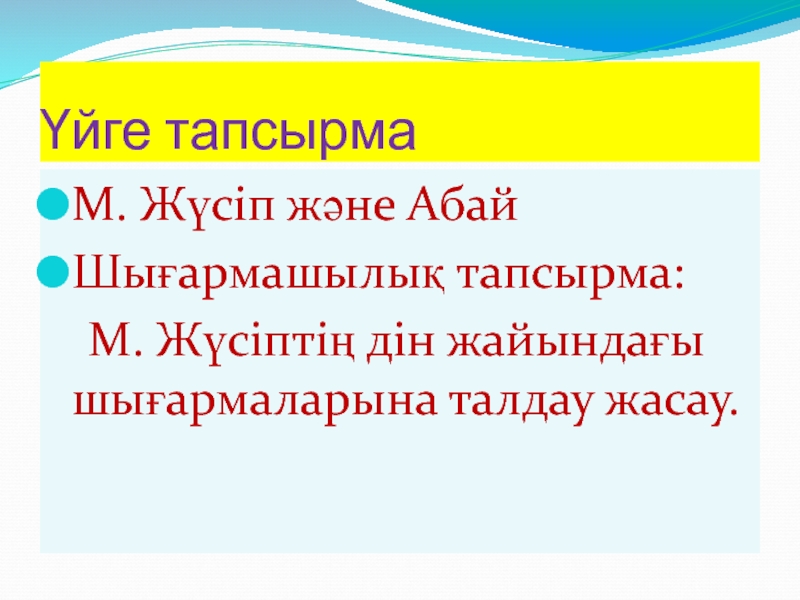 Үйге тапсырма

М. Жүсіп және Абай

Шығармашылық тапсырма:

М. Жүсіптің дін жайындағы шығармаларына талдау жасау.